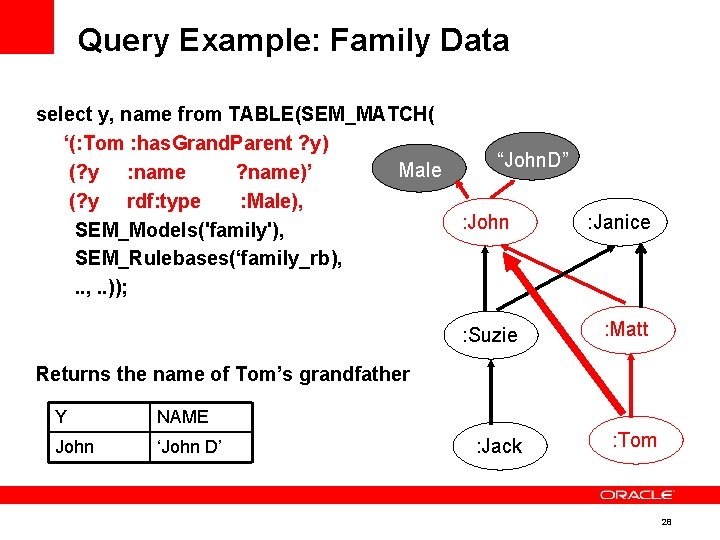 Query Example: Family Data

select y, name from TABLE(SEM_MATCH(
‘(:Tom :hasGrandParent ?y)
(?y :name ?name)’
(?y rdf:type :Male),
SEM_Models('family'),
SEM_Rulebases(‘family_rb),
.., ..));

Returns the name of Tom’s grandfather

| Y | NAME |
|---|---|
| John | ‘John D’ |

Male

“JohnD”

:John

:Janice

:Suzie

:Matt

:Jack

:Tom

ORACLE

28